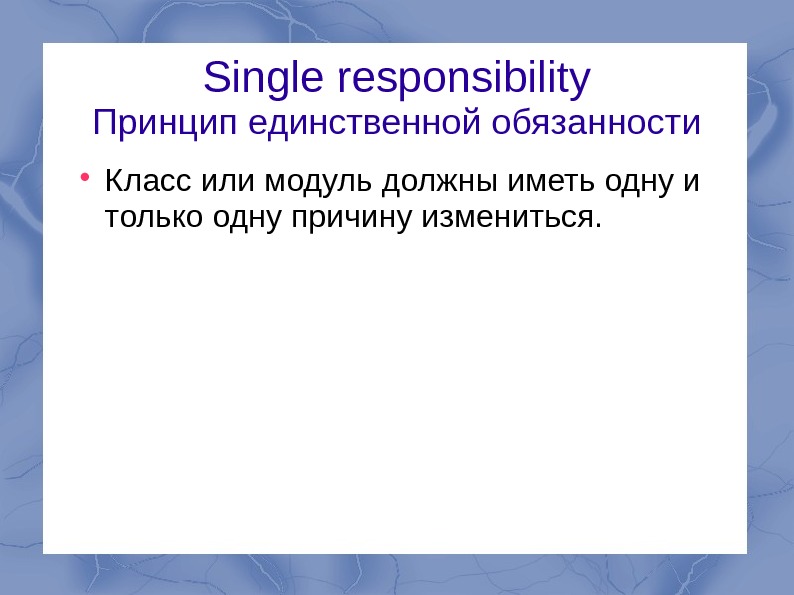 Single responsibility
Принцип единственной обязанности

• Класс или модуль должны иметь одну и только одну причину измениться.